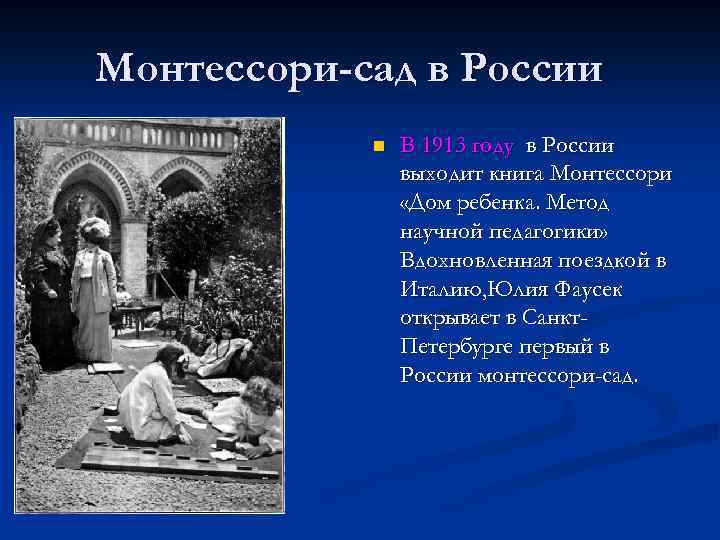 Монтессори-сад в России

В 1913 году в России выходит книга Монтессори «Дом ребенка. Метод научной педагогики» Вдохновленная поездкой в Италию,Юлия Фаусек открывает в Санкт-Петербурге первый в России монтессори-сад.